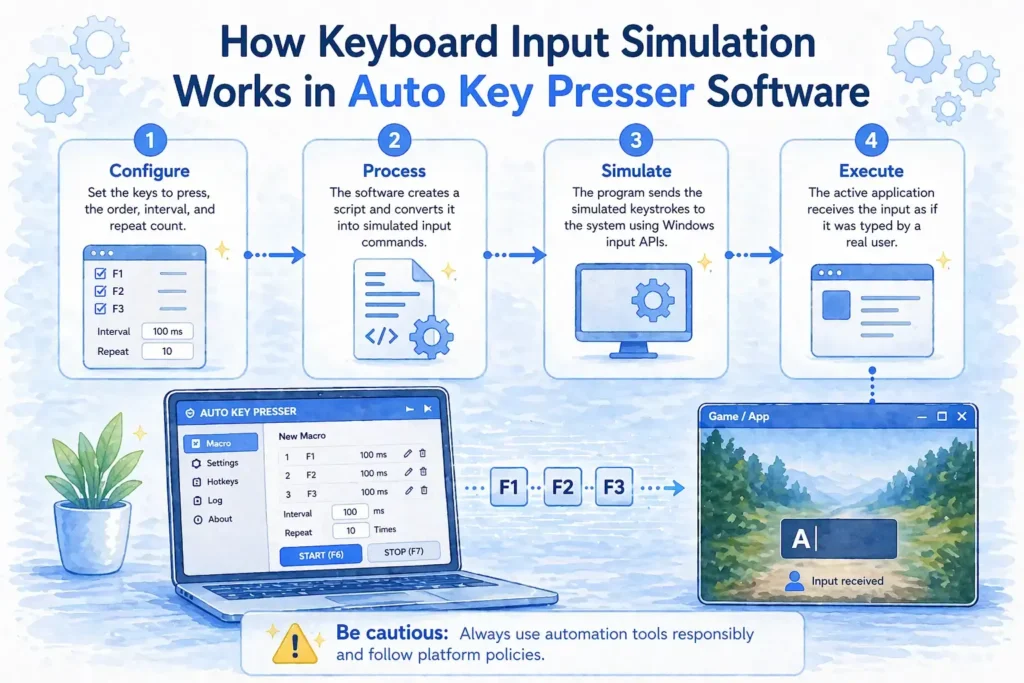 How Keyboard Input Simulation Works in Auto Key Presser Software

1
Configure
Set the keys to press, the order, interval, and repeat count.

F1
F2
F3
Interval 100 ms
Repeat 10

2
Process
The software creates a script and converts it into simulated input commands.

</>

3
Simulate
The program sends the simulated keystrokes to the system using Windows input APIs.

4
Execute
The active application receives the input as if it was typed by a real user.

AUTO KEY PRESSER
Macro
Settings
Hotkeys
Log
About

New Macro
| 1 | F1 | 100 ms |
|---|---|---|
| 2 | F2 | 100 ms |
| 3 | F3 | 100 ms |

Interval 100 ms
Repeat 10 Times
START (F6)
STOP (F7)

F1 F2 F3

Game / App
A
Input received

Be cautious: Always use automation tools responsibly and follow platform policies.